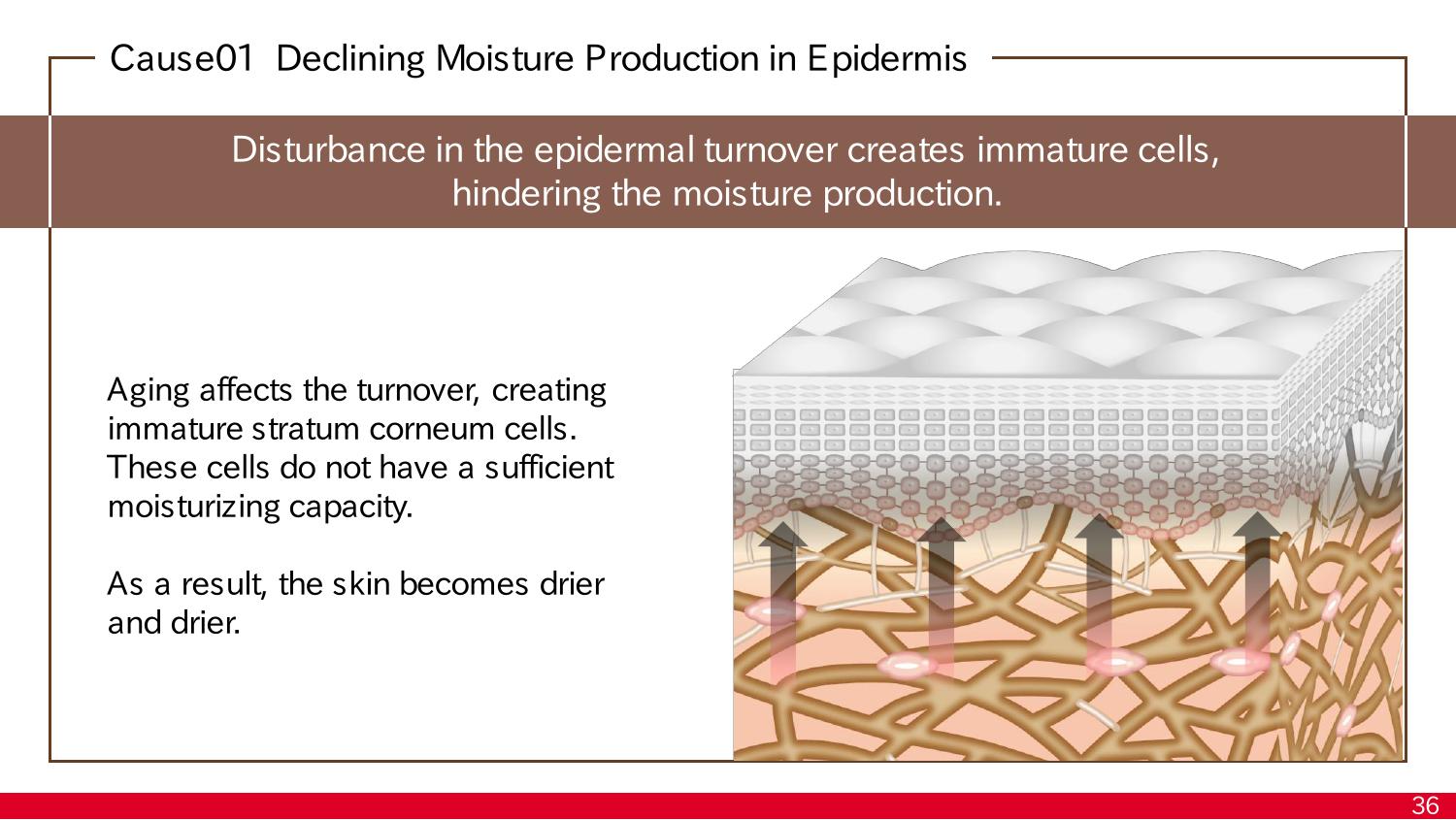 Cause01 Declining Moisture Production in Epidermis

Disturbance in the epidermal turnover creates immature cells, hindering the moisture production.

Aging affects the turnover, creating immature stratum corneum cells. These cells do not have a sufficient moisturizing capacity.

As a result, the skin becomes drier and drier.

36